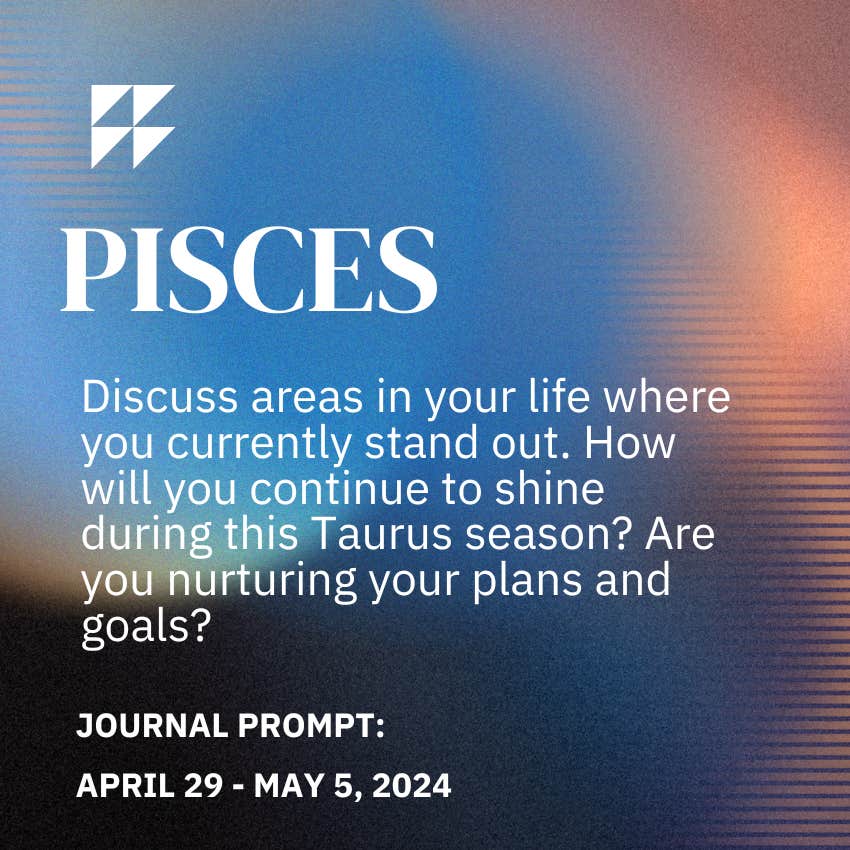 PISCES

Discuss areas in your life where you currently stand out. How will you continue to shine during this Taurus season? Are you nurturing your plans and goals?

JOURNAL PROMPT:

APRIL 29 - MAY 5, 2024